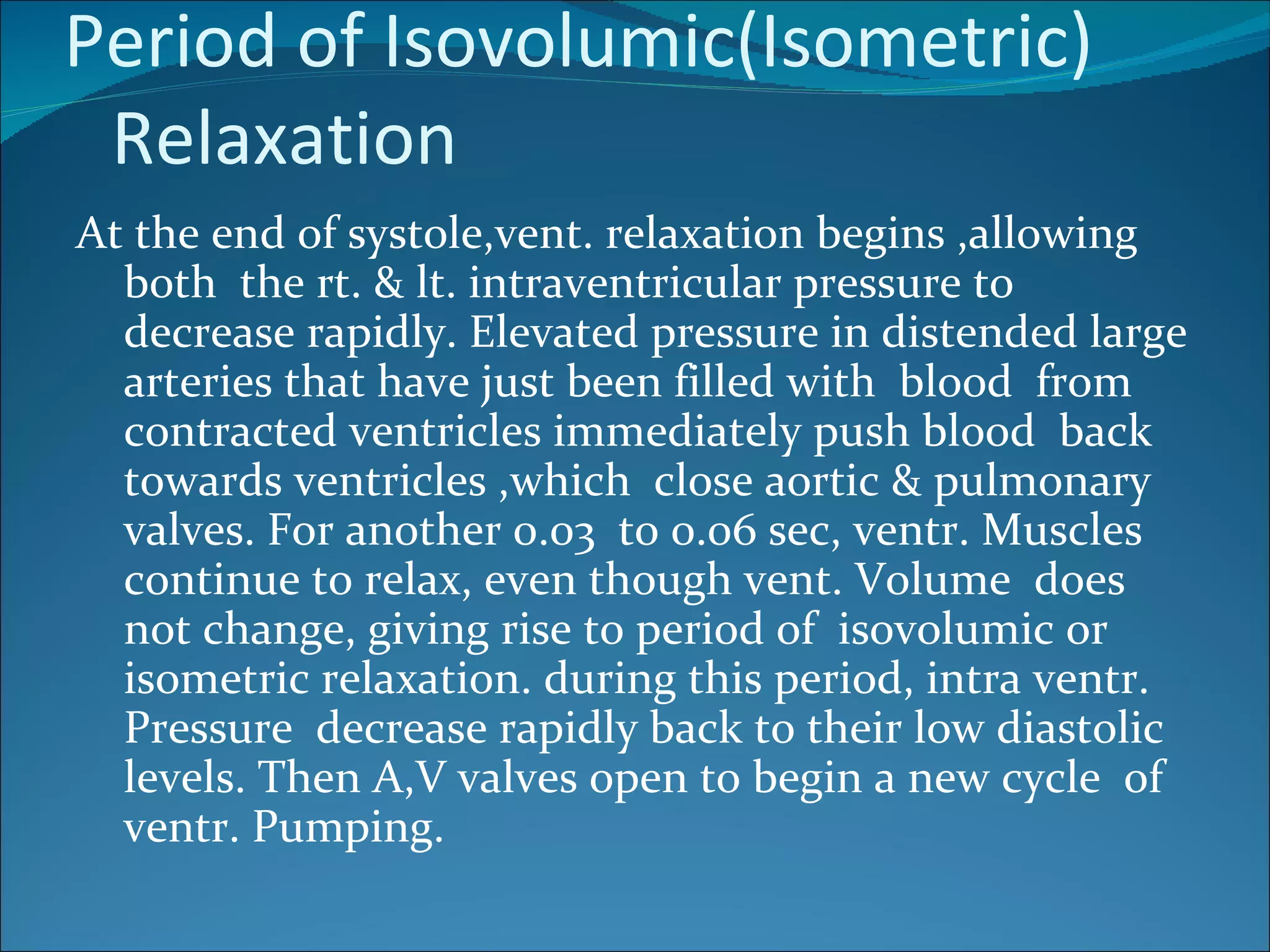 Period of Isovolumic(Isometric) Relaxation

At the end of systole,vent. relaxation begins ,allowing both the rt. & lt. intraventricular pressure to decrease rapidly. Elevated pressure in distended large arteries that have just been filled with blood from contracted ventricles immediately push blood back towards ventricles ,which close aortic & pulmonary valves. For another 0.03 to 0.06 sec, ventr. Muscles continue to relax, even though vent. Volume does not change, giving rise to period of isovolumic or isometric relaxation. during this period, intra ventr. Pressure decrease rapidly back to their low diastolic levels. Then A,V valves open to begin a new cycle of ventr. Pumping.